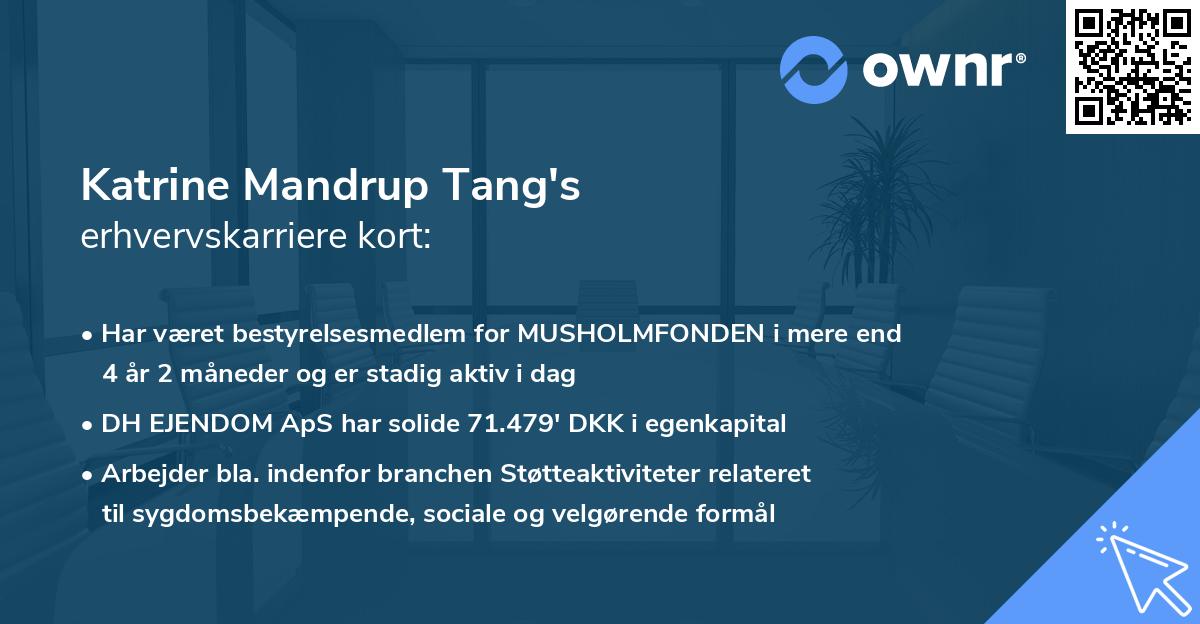 ownr®

Katrine Mandrup Tang's
erhvervskarriere kort:

• Har været bestyrelsesmedlem for MUSHOLMFONDEN i mere end 4 år 2 måneder og er stadig aktiv i dag
• DH EJENDOM ApS har solide 71.479' DKK i egenkapital
• Arbejder bla. indenfor branchen Støtteaktiviteter relateret til sygdomsbekæmpende, sociale og velgørende formål